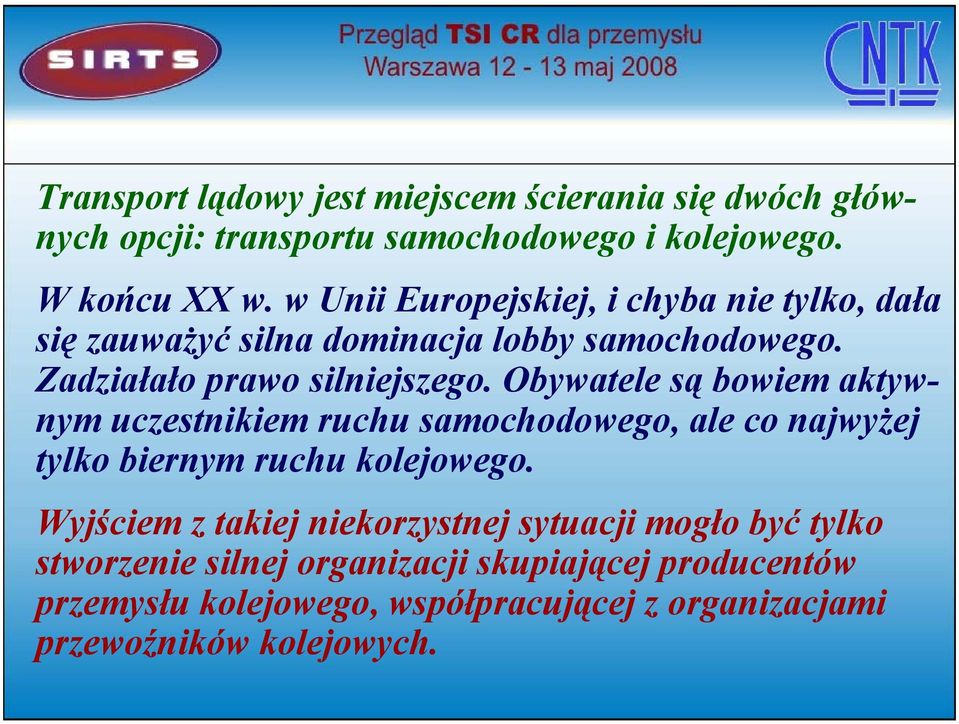 SIRTS

Przegląd TSI CR dla przemysłu
Warszawa 12 - 13 maj 2008

CNTK

Transport lądowy jest miejscem ścierania się dwóch głównych opcji: transportu samochodowego i kolejowego.

W końcu XX w. w Unii Europejskiej, i chyba nie tylko, dała się zauważyć silna dominacja lobby samochodowego. Zadziałało prawo silniejszego. Obywatele są bowiem aktywnym uczestnikiem ruchu samochodowego, ale co najwyżej tylko biernym ruchu kolejowego.

Wyjściem z takiej niekorzystnej sytuacji mogło być tylko stworzenie silnej organizacji skupiającej producentów przemysłu kolejowego, współpracującej z organizacjami przewoźników kolejowych.